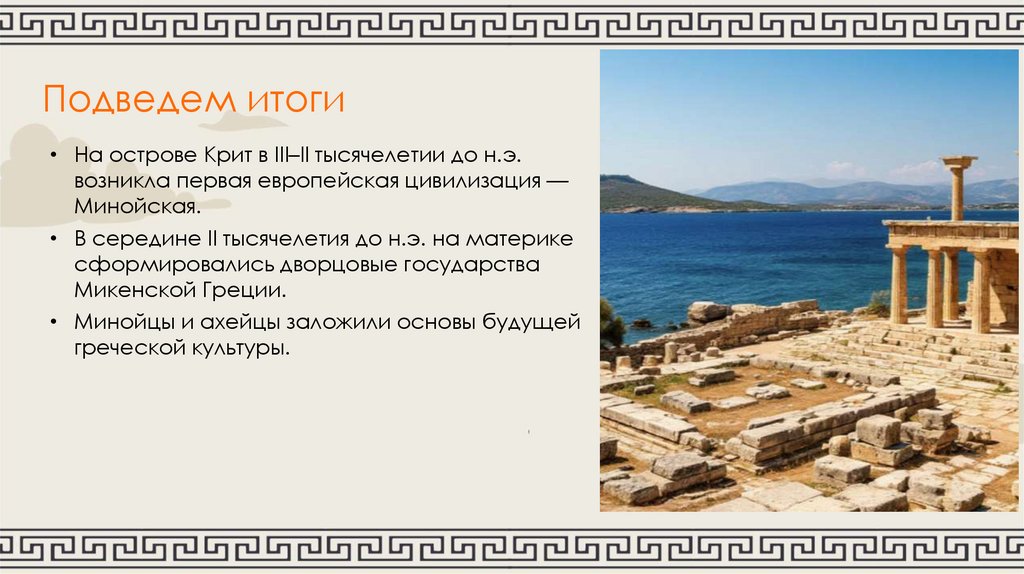 Подведем итоги

• На острове Крит в III–II тысячелетии до н.э. возникла первая европейская цивилизация — Минойская.

• В середине II тысячелетия до н.э. на материке сформировались дворцовые государства Микенской Греции.

• Минойцы и ахейцы заложили основы будущей греческой культуры.